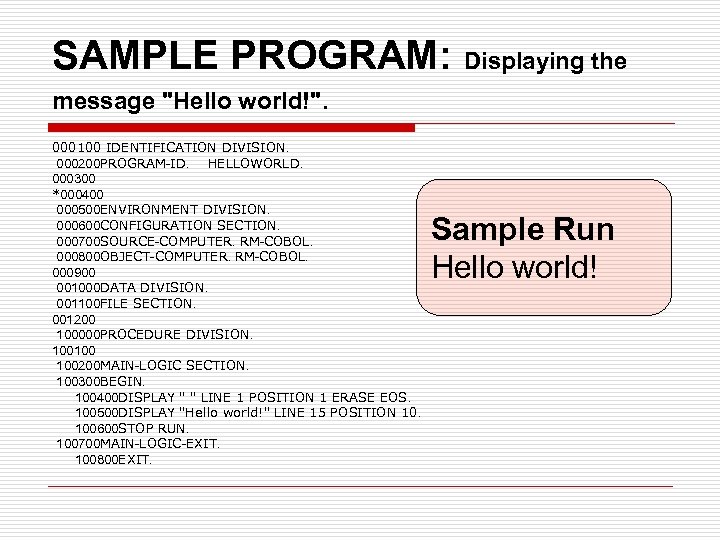 SAMPLE PROGRAM: Displaying the message "Hello world!".

000100 IDENTIFICATION DIVISION.
000200PROGRAM-ID. HELLOWORLD.
000300
*000400
000500ENVIRONMENT DIVISION.
000600CONFIGURATION SECTION.
000700SOURCE-COMPUTER. RM-COBOL.
000800OBJECT-COMPUTER. RM-COBOL.
000900
001000DATA DIVISION.
001100FILE SECTION.
001200
100000PROCEDURE DIVISION.
100100
100200MAIN-LOGIC SECTION.
100300BEGIN.
100400DISPLAY " " LINE 1 POSITION 1 ERASE EOS.
100500DISPLAY "Hello world!" LINE 15 POSITION 10.
100600STOP RUN.
100700MAIN-LOGIC-EXIT.
100800EXIT.

Sample Run
Hello world!